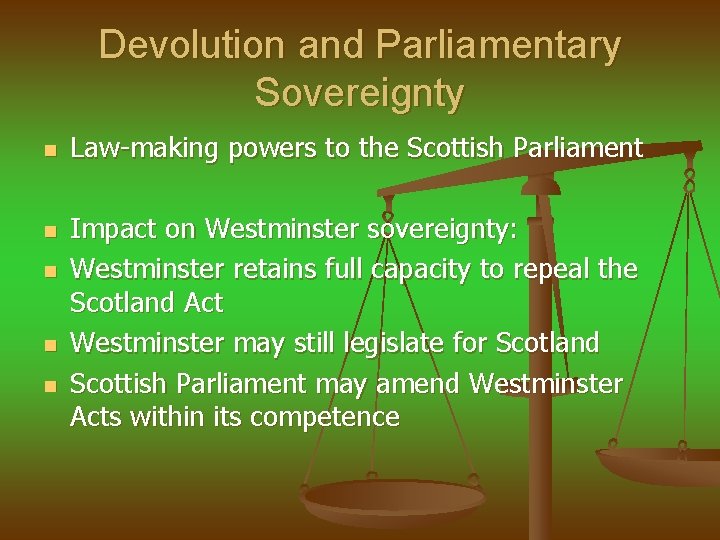 Devolution and Parliamentary Sovereignty

- Law-making powers to the Scottish Parliament

- Impact on Westminster sovereignty:
- Westminster retains full capacity to repeal the Scotland Act
- Westminster may still legislate for Scotland
- Scottish Parliament may amend Westminster Acts within its competence